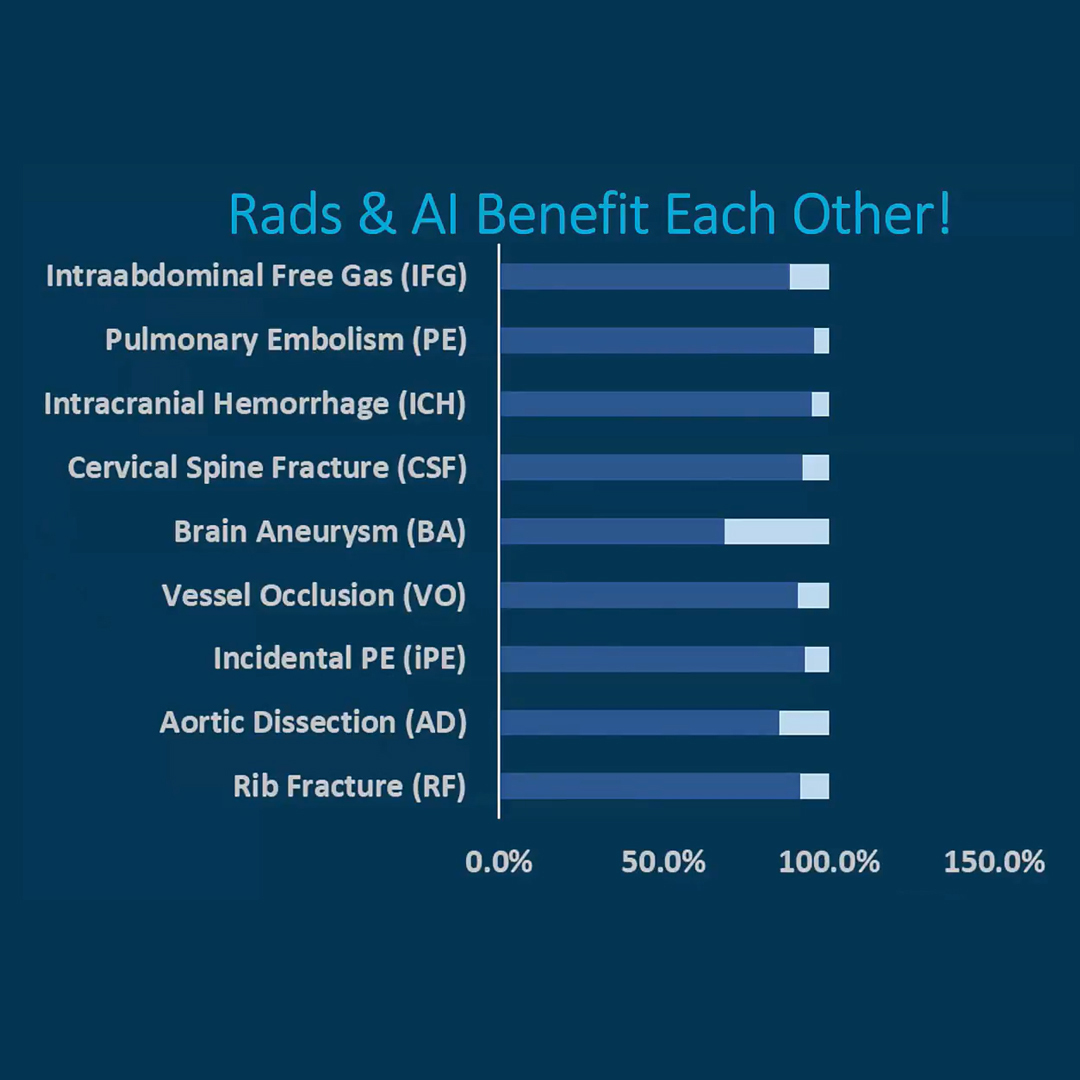 Rads & AI Benefit Each Other!

Intraabdominal Free Gas (IFG)
Pulmonary Embolism (PE)
Intracranial Hemorrhage (ICH)
Cervical Spine Fracture (CSF)
Brain Aneurysm (BA)
Vessel Occlusion (VO)
Incidental PE (iPE)
Aortic Dissection (AD)
Rib Fracture (RF)

0.0%
50.0%
100.0%
150.0%